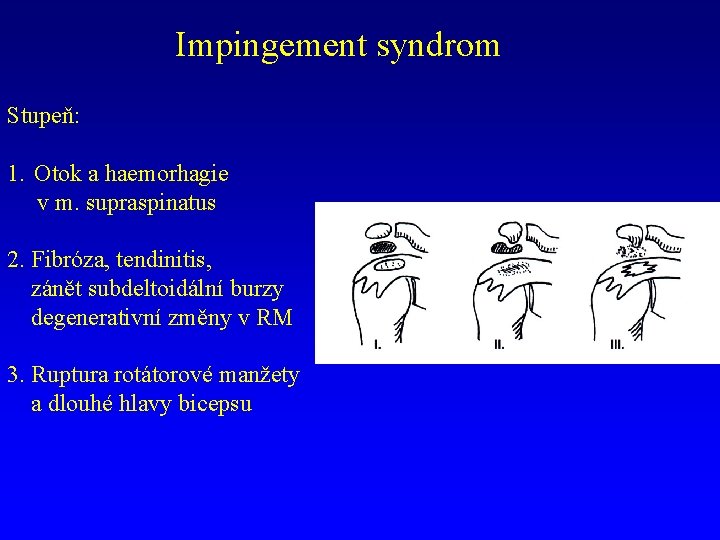 Impingement syndrom

Stupeň:

1. Otok a haemorhagie v m. supraspinatus

2. Fibróza, tendinitis, zánět subdeltoidální burzy degenerativní změny v RM

3. Ruptura rotátorové manžety a dlouhé hlavy bicepsu

I.

II.

III.